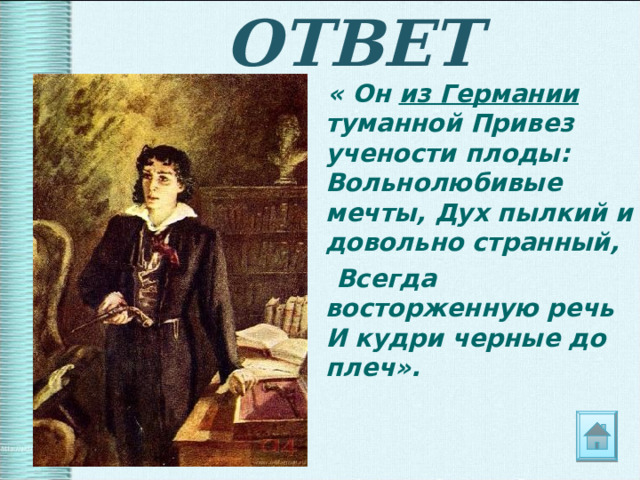 ОТВЕТ

« Он из Германии туманной Привез учености плоды: Вольнолюбивые мечты, Дух пылкий и довольно странный,

Всегда восторженную речь И кудри черные до плеч».